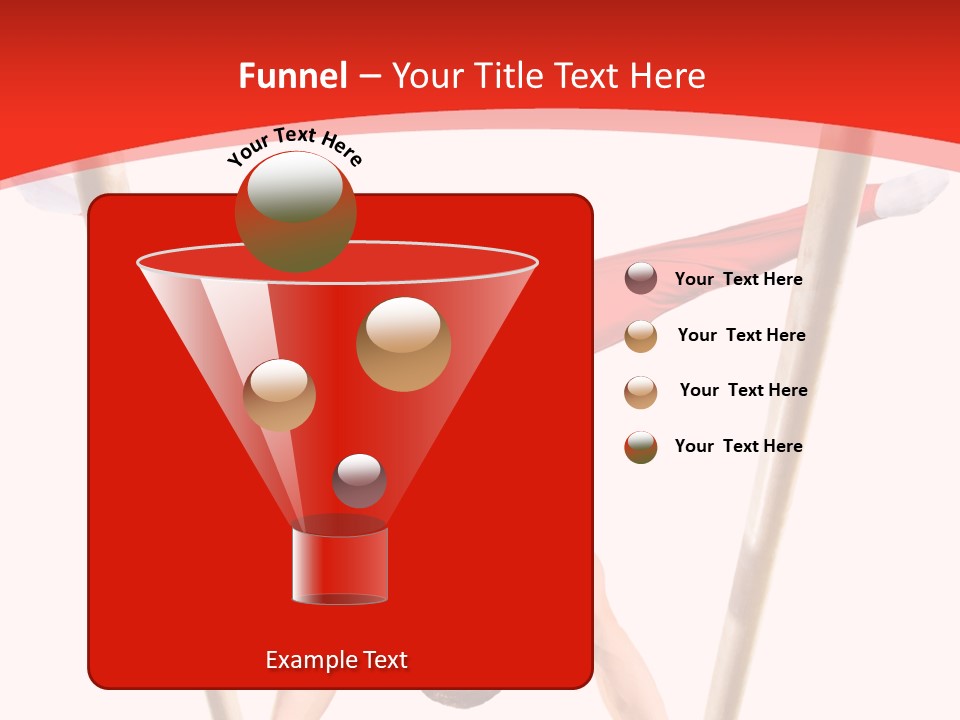 Funnel – Your Title Text Here

Your Text Here

Your Text Here

Your Text Here

Your Text Here

Your Text Here

Example Text